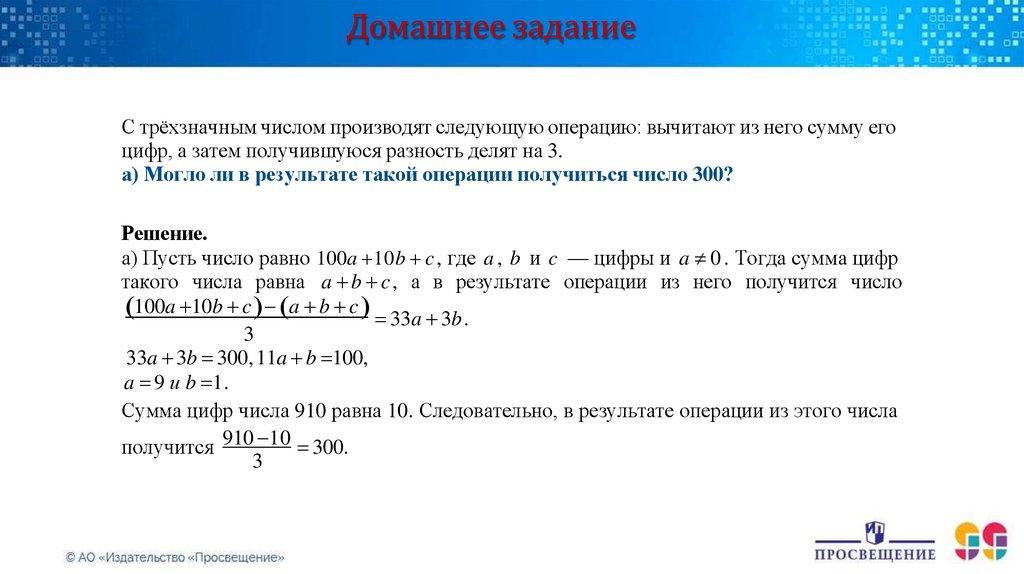 Домашнее задание

С трёхзначным числом производят следующую операцию: вычитают из него сумму его цифр, а затем получившуюся разность делят на 3.
а) Могло ли в результате такой операции получиться число 300?

Решение.
а) Пусть число равно $100a+10b+c$, где $a$, $b$ и $c$ — цифры и $a \neq 0$. Тогда сумма цифр такого числа равна $a+b+c$, а в результате операции из него получится число $\frac{(100a+10b+c)-(a+b+c)}{3}=33a+3b$.
$33a+3b=300, 11a+b=100,$
$a=9$ и $b=1$.
Сумма цифр числа 910 равна 10. Следовательно, в результате операции из этого числа получится $\frac{910-10}{3}=300$.

© АО «Издательство «Просвещение»

ПРОСВЕЩЕНИЕ